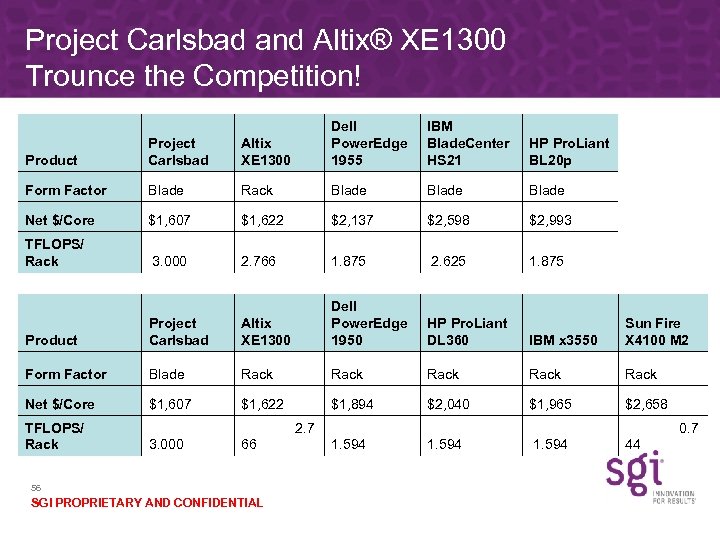 Project Carlsbad and Altix® XE1300
Trounce the Competition!

| Product | Project Carlsbad | Altix XE1300 | Dell PowerEdge 1955 | IBM BladeCenter HS21 | HP ProLiant BL20p |
|---|---|---|---|---|---|
| Form Factor | Blade | Rack | Blade | Blade | Blade |
| Net $/Core | $1,607 | $1,622 | $2,137 | $2,598 | $2,993 |
| TFLOPS/ Rack | 3.000 | 2.766 | 1.875 | 2.625 | 1.875 |

| Product | Project Carlsbad | Altix XE1300 | Dell PowerEdge 1950 | HP ProLiant DL360 | IBM x3550 | Sun Fire X4100 M2 |
|---|---|---|---|---|---|---|
| Form Factor | Blade | Rack | Rack | Rack | Rack | Rack |
| Net $/Core | $1,607 | $1,622 | $1,894 | $2,040 | $1,965 | $2,658 |
| TFLOPS/ Rack | 3.000 | 2.7 66 | 1.594 | 1.594 | 1.594 | 0.7 44 |

56
SGI PROPRIETARY AND CONFIDENTIAL

sgi
INNOVATION FOR RESULTS